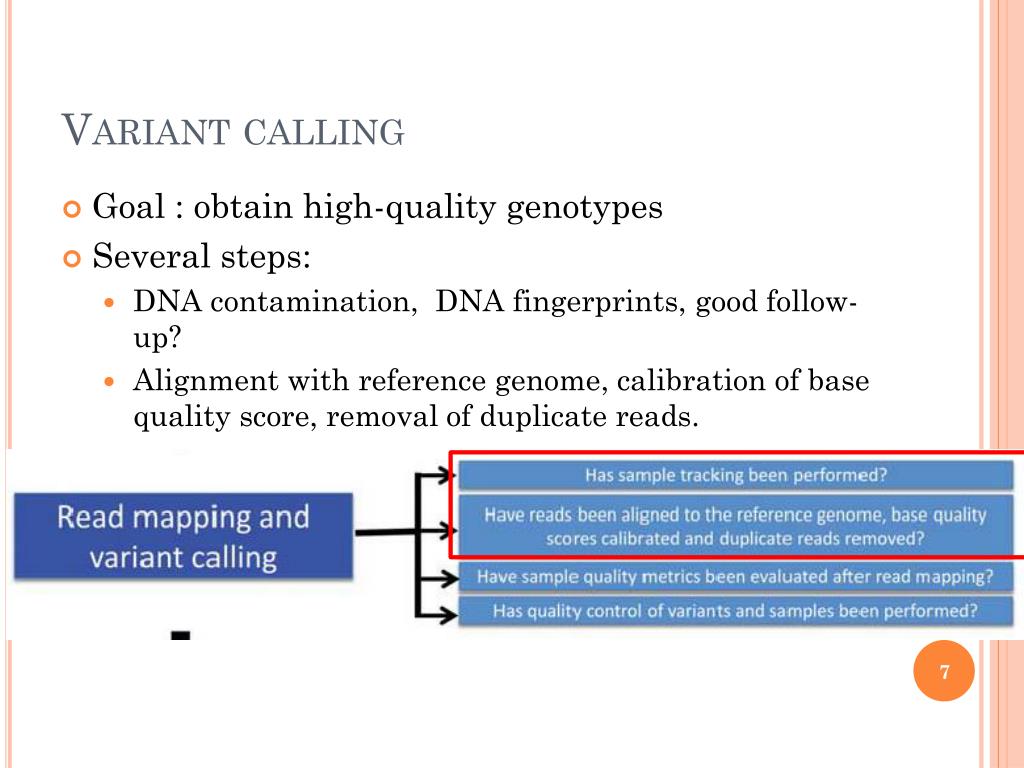 VARIANT CALLING

Goal : obtain high-quality genotypes

Several steps:

DNA contamination, DNA fingerprints, good follow-up?

Alignment with reference genome, calibration of base quality score, removal of duplicate reads.

Read mapping and variant calling

Has sample tracking been performed?

Have reads been aligned to the reference genome, base quality scores calibrated and duplicate reads removed?

Have sample quality metrics been evaluated after read mapping?

Has quality control of variants and samples been performed?

7